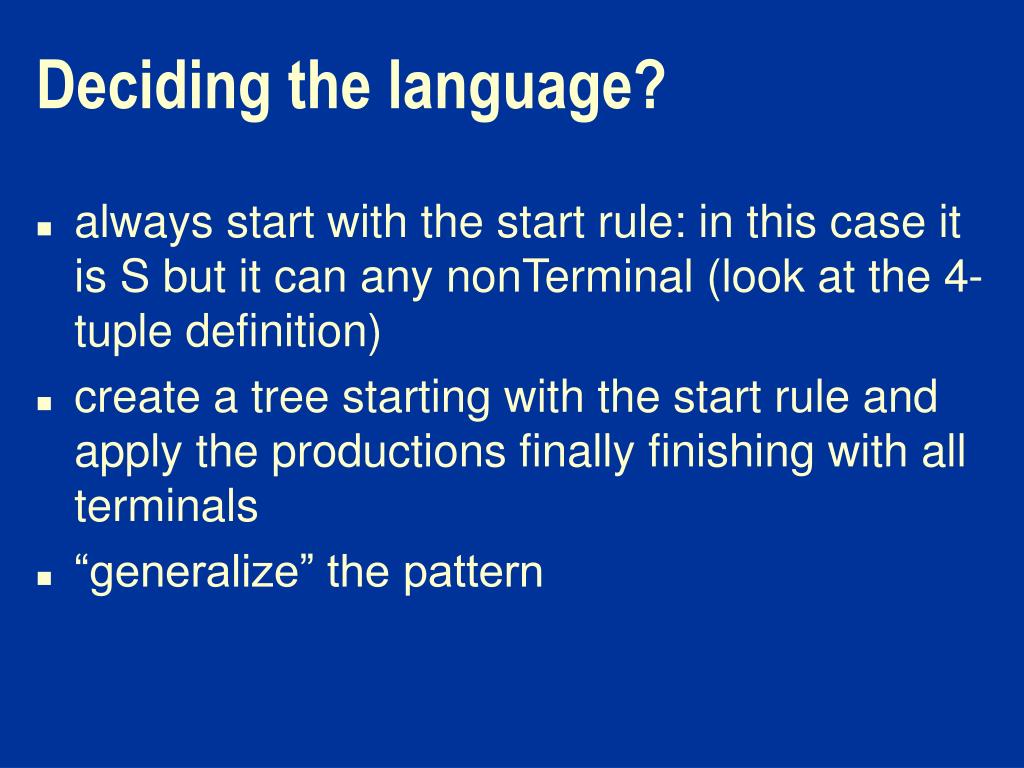 Deciding the language?

- always start with the start rule: in this case it is S but it can any nonTerminal (look at the 4-tuple definition)
- create a tree starting with the start rule and apply the productions finally finishing with all terminals
- “generalize” the pattern